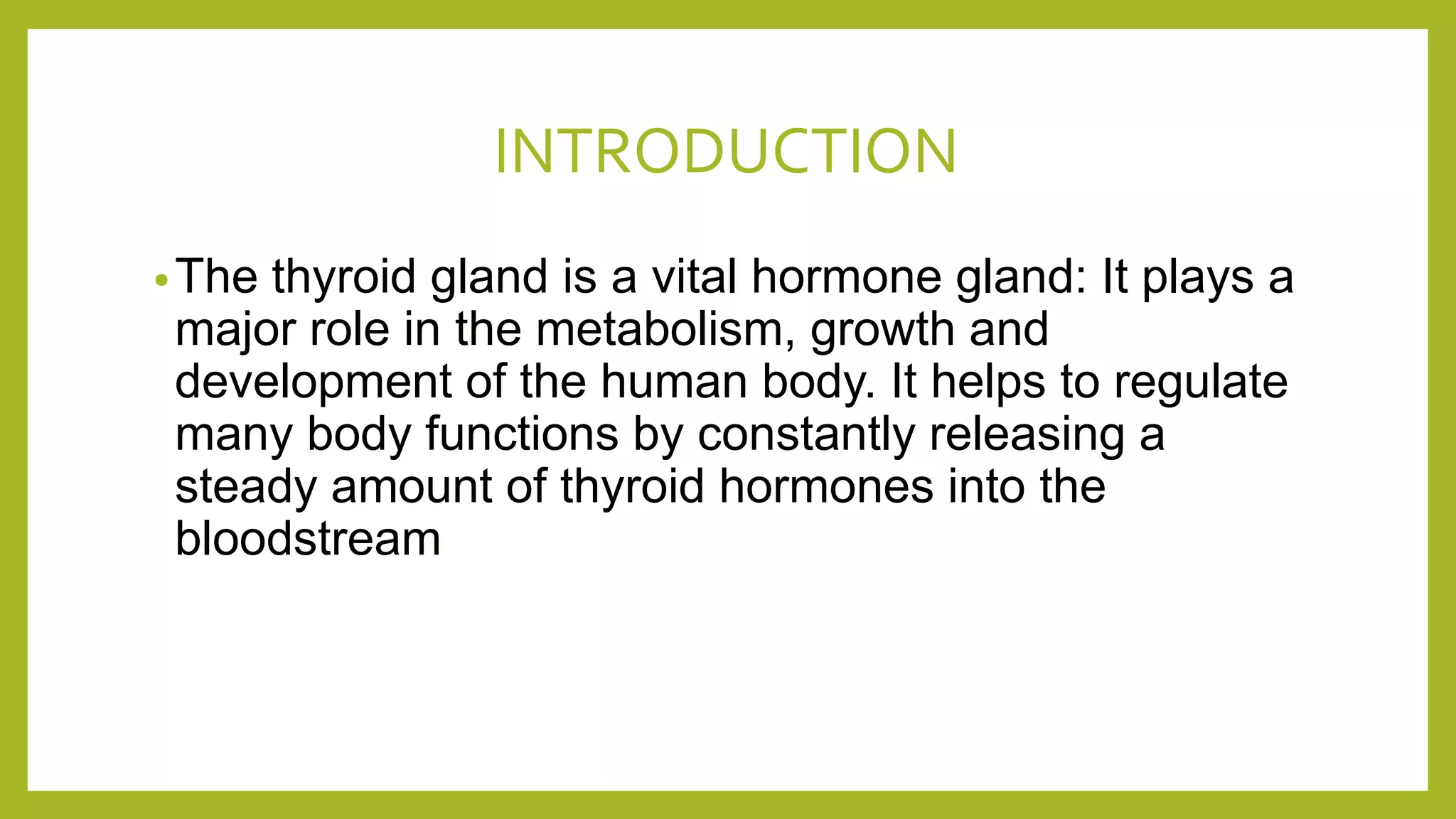 INTRODUCTION

• The thyroid gland is a vital hormone gland: It plays a major role in the metabolism, growth and development of the human body. It helps to regulate many body functions by constantly releasing a steady amount of thyroid hormones into the bloodstream